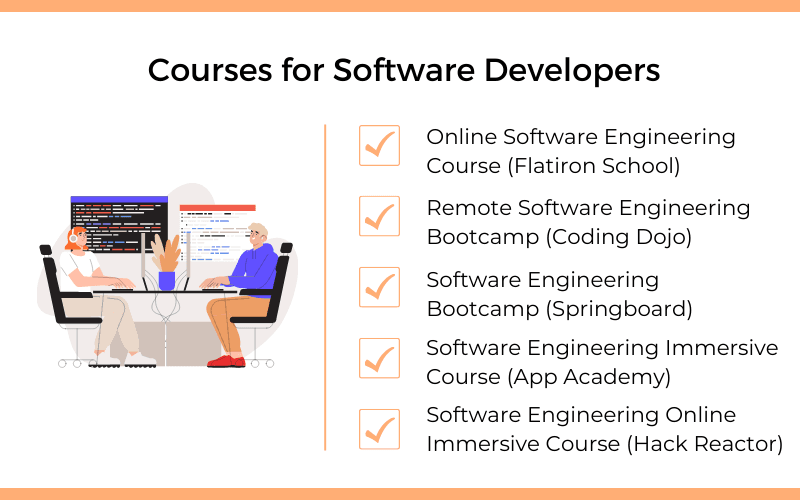 Courses for Software Developers

Online Software Engineering Course (Flatiron School)

Remote Software Engineering Bootcamp (Coding Dojo)

Software Engineering Bootcamp (Springboard)

Software Engineering Immersive Course (App Academy)

Software Engineering Online Immersive Course (Hack Reactor)